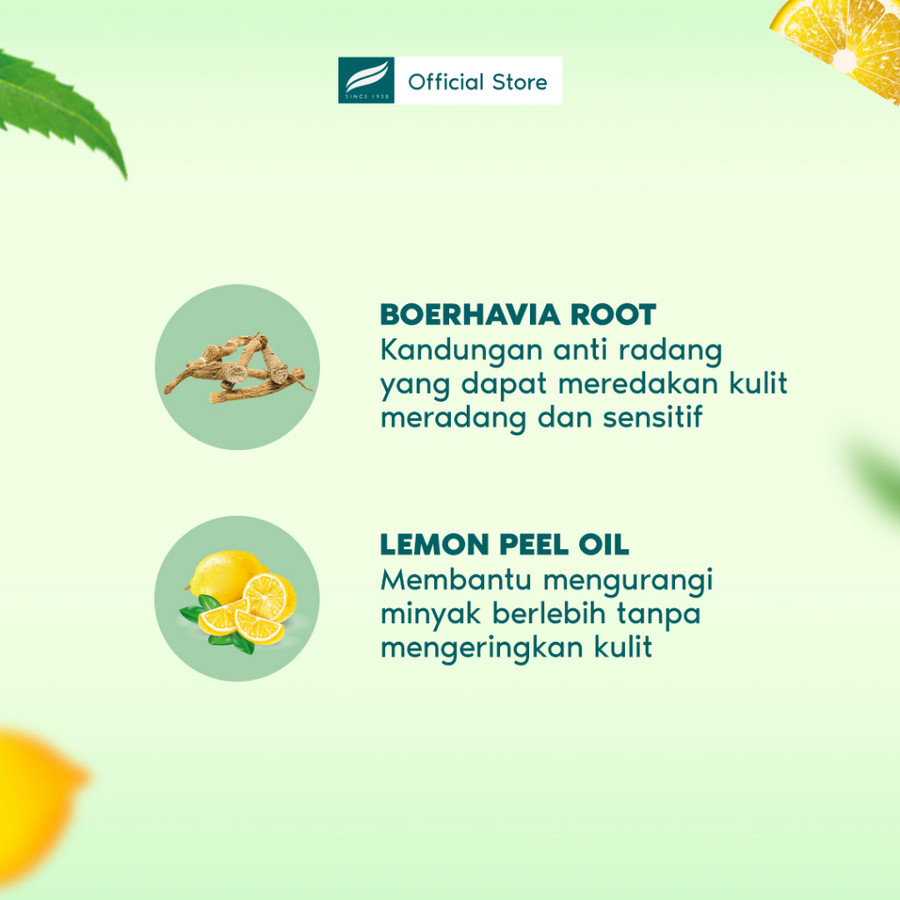 SINCE 1930

Official Store

BOERHAVIA ROOT
Kandungan anti radang yang dapat meredakan kulit meradang dan sensitif

LEMON PEEL OIL
Membantu mengurangi minyak berlebih tanpa mengeringkan kulit